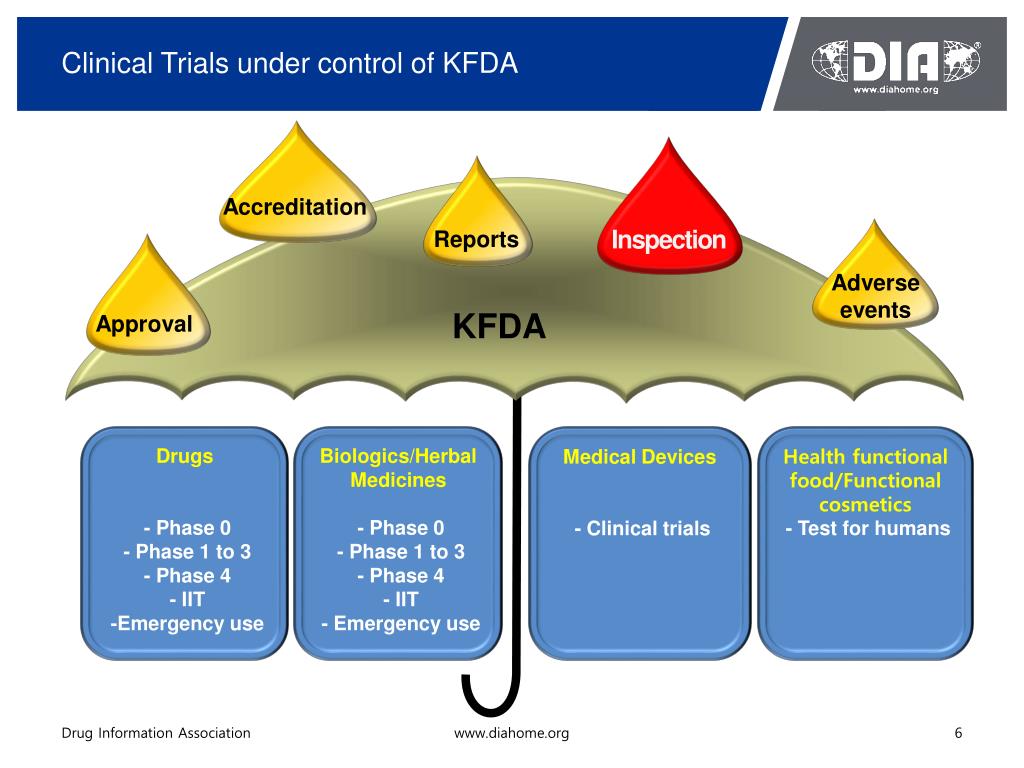 Clinical Trials under control of KFDA

DIA®
www.diahome.org

Accreditation

Reports

Inspection

Adverse events

Approval

KFDA

Drugs

- Phase 0
- Phase 1 to 3
- Phase 4
- IIT
-Emergency use

Biologics/Herbal Medicines

- Phase 0
- Phase 1 to 3
- Phase 4
- IIT
- Emergency use

Medical Devices

- Clinical trials

Health functional food/Functional cosmetics
- Test for humans

Drug Information Association

www.diahome.org

6